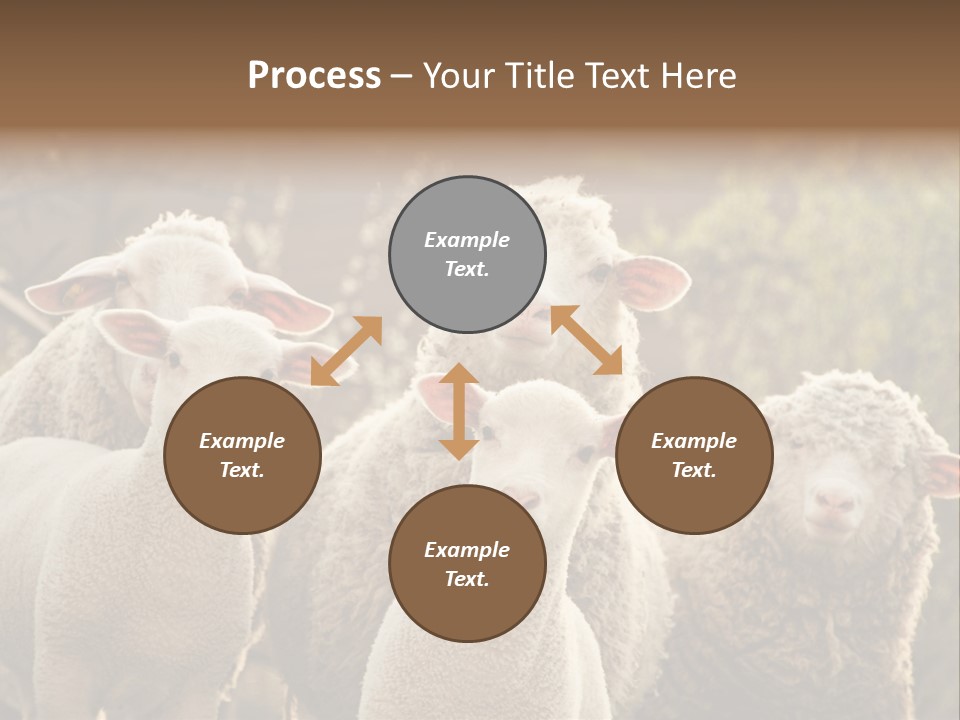 Process – Your Title Text Here

Example Text.

Example Text.

Example Text.

Example Text.